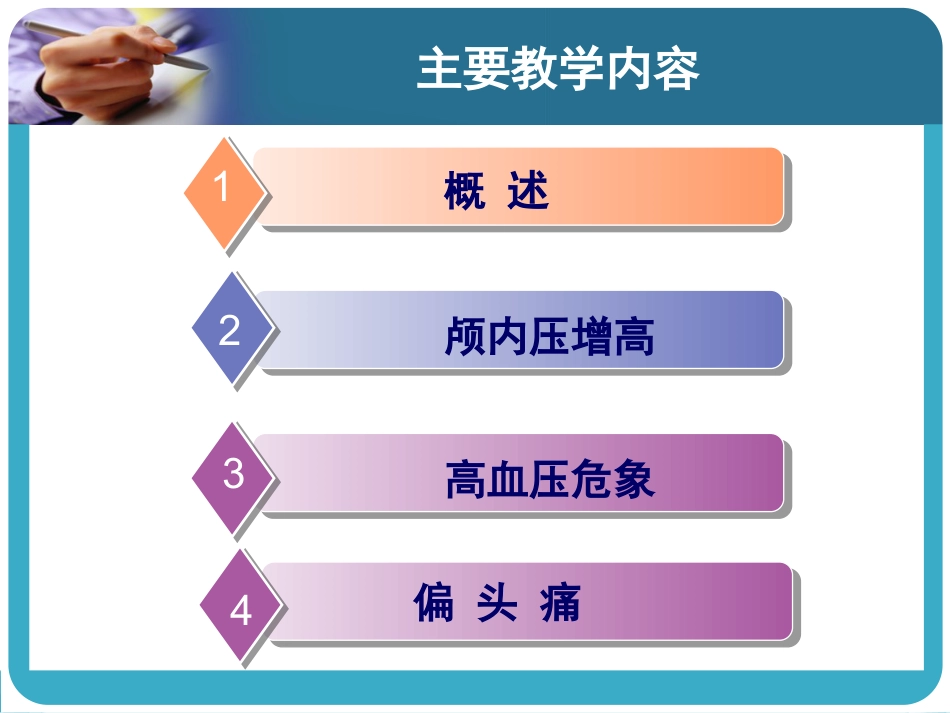 主要教学内容

1 概 述

2 颅内压增高

3 高血压危象

4 偏 头 痛